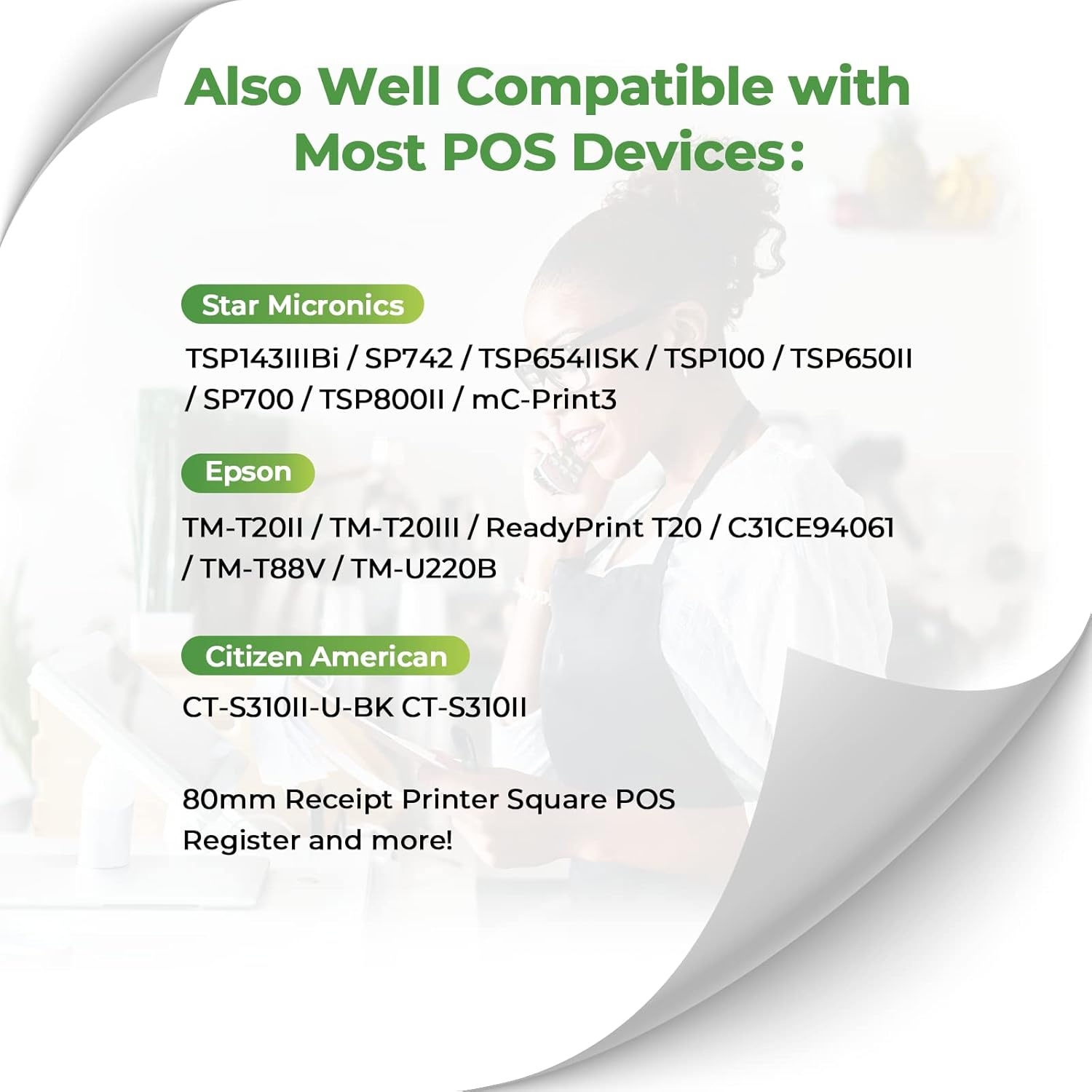 Also Well Compatible with Most POS Devices:

Star Micronics

TSP143IIIBi / SP742 / TSP654IISK / TSP100 / TSP650II / SP700 / TSP800II / mC-Print3

Epson

TM-T20II / TM-T20III / ReadyPrint T20 / C31CE94061 / TM-T88V / TM-U220B

Citizen American

CT-S310II-U-BK CT-S310II

80mm Receipt Printer Square POS Register and more!